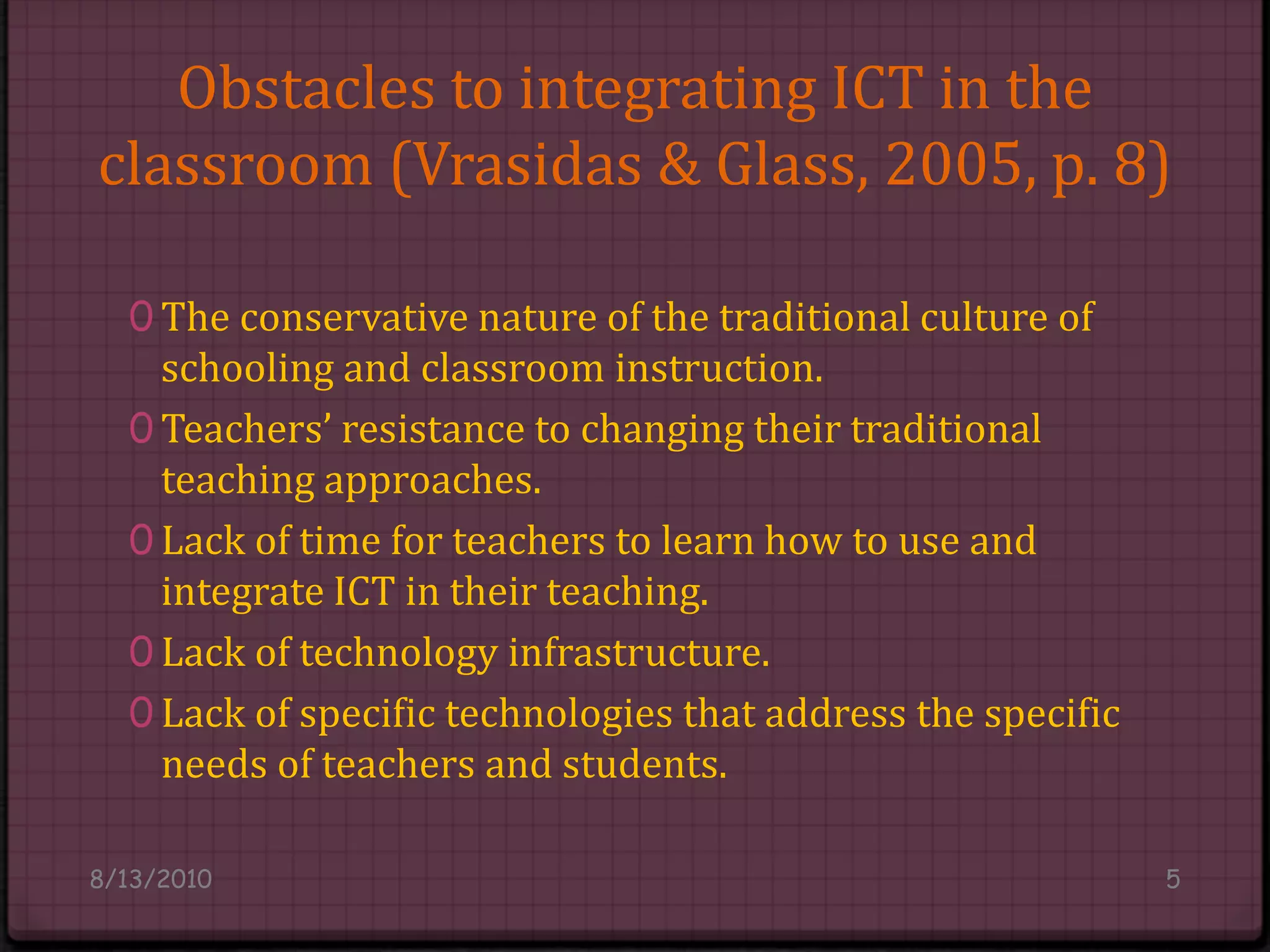 Obstacles to integrating ICT in the classroom (Vrasidas & Glass, 2005, p. 8)

- The conservative nature of the traditional culture of schooling and classroom instruction.
- Teachers’ resistance to changing their traditional teaching approaches.
- Lack of time for teachers to learn how to use and integrate ICT in their teaching.
- Lack of technology infrastructure.
- Lack of specific technologies that address the specific needs of teachers and students.

8/13/2010

5